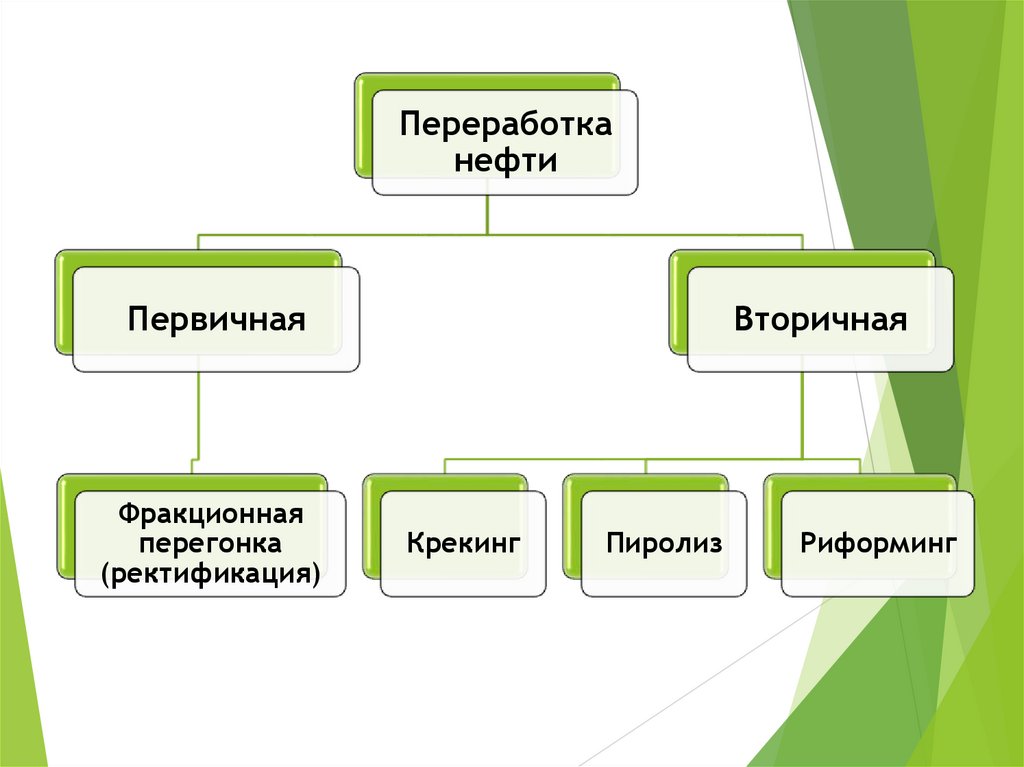 Переработка нефти

Первичная

Вторичная

Фракционная перегонка (ректификация)

Крекинг

Пиролиз

Риформинг